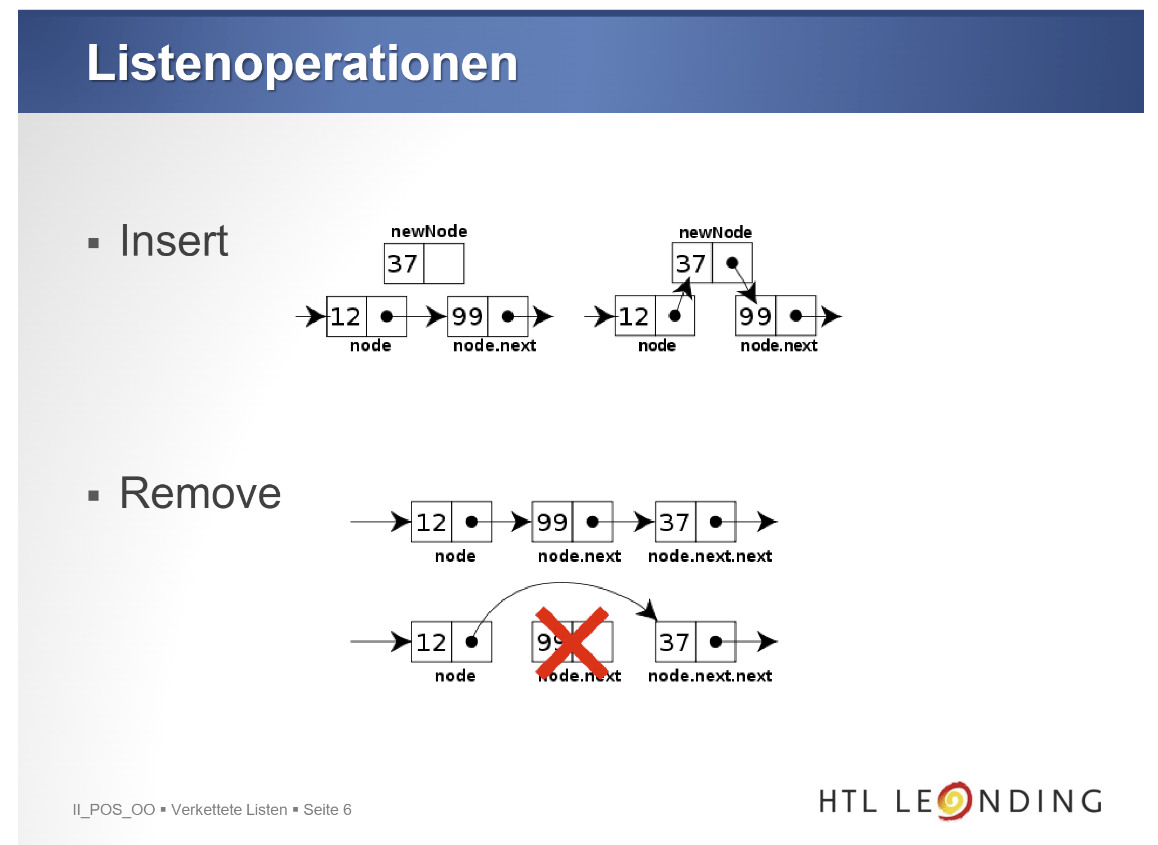 Listenoperationen

▪ Insert

newNode
37
12
99
node
node.next

newNode
37
12
99
node
node.next

▪ Remove

12
99
37
node
node.next
node.next.next

12
99
37
node
node.next
node.next.next

II_POS_OO ▪ Verkettete Listen ▪ Seite 6

HTL LEONDING